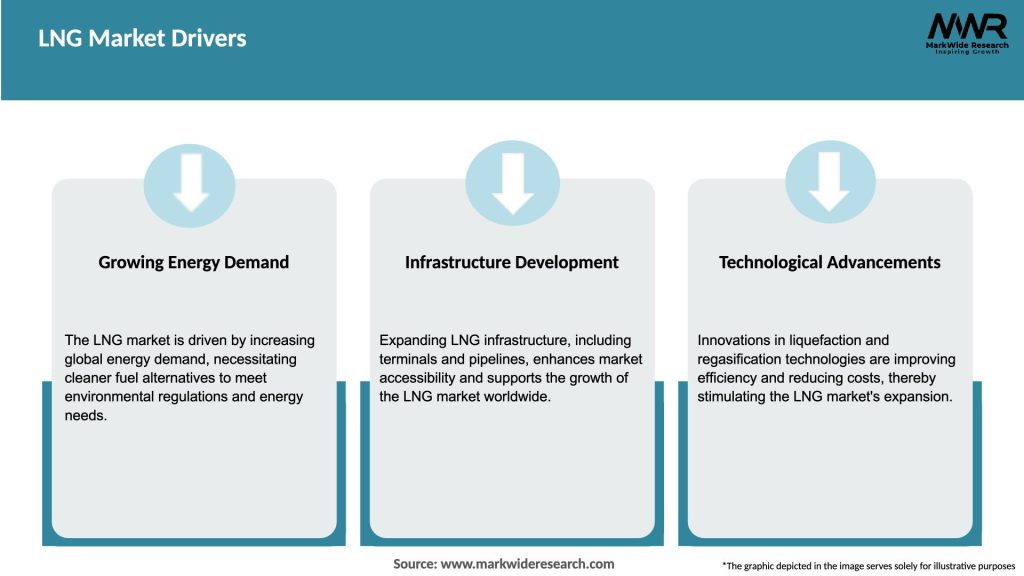 LNG Market Drivers

MWR
MarkWide Research
Inspiring Growth

Growing Energy Demand

The LNG market is driven by increasing global energy demand, necessitating cleaner fuel alternatives to meet environmental regulations and energy needs.

Infrastructure Development

Expanding LNG infrastructure, including terminals and pipelines, enhances market accessibility and supports the growth of the LNG market worldwide.

Technological Advancements

Innovations in liquefaction and regasification technologies are improving efficiency and reducing costs, thereby stimulating the LNG market's expansion.

Source: www.markwideresearch.com

*The graphic depicted in the image serves solely for illustrative purposes